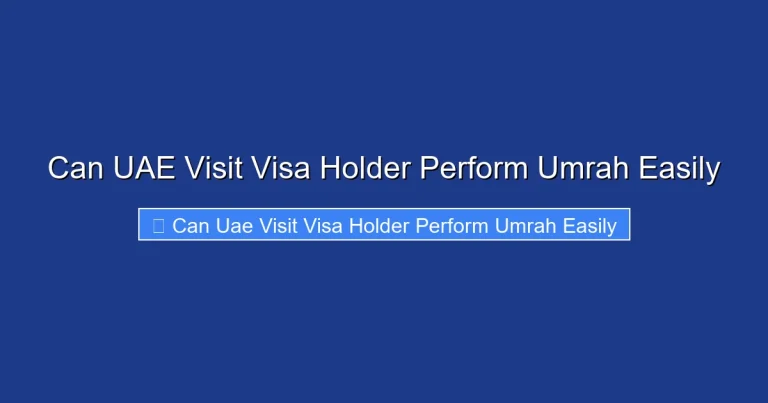 Can UAE Visit Visa Holder Perform Umrah Easily

Can Uae Visit Visa Holder Perform Umrah Easily